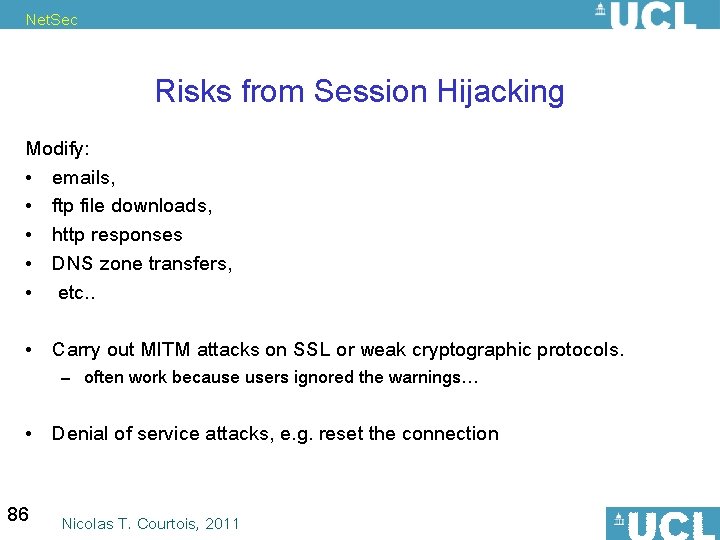 NetSec

UCL

Risks from Session Hijacking

Modify:
• emails,
• ftp file downloads,
• http responses
• DNS zone transfers,
• etc..

• Carry out MITM attacks on SSL or weak cryptographic protocols.
– often work because users ignored the warnings…

• Denial of service attacks, e.g. reset the connection

86

Nicolas T. Courtois, 2011

UCL